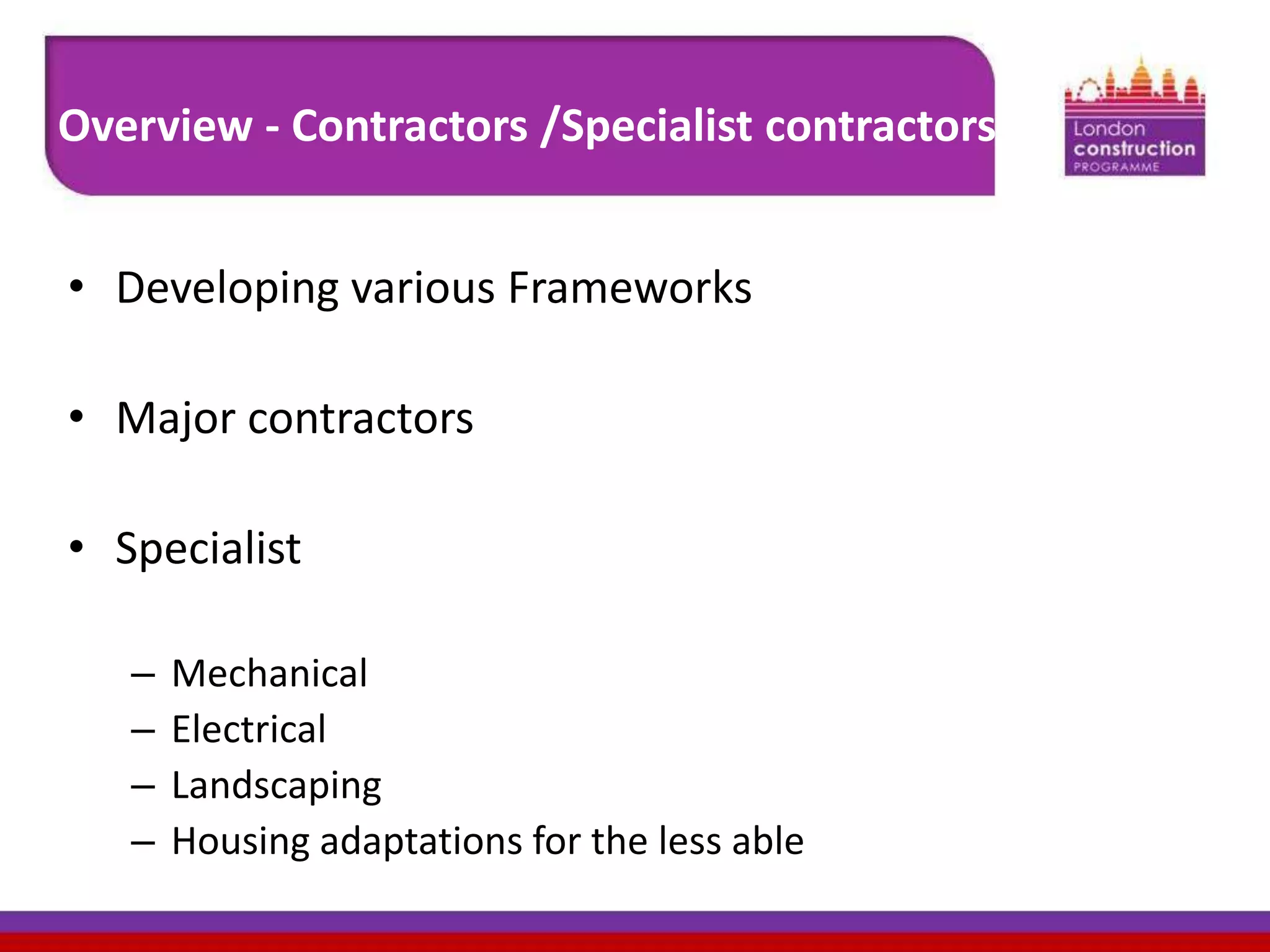 Overview - Contractors /Specialist contractors

London construction PROGRAMME

• Developing various Frameworks

• Major contractors

• Specialist

– Mechanical
– Electrical
– Landscaping
– Housing adaptations for the less able